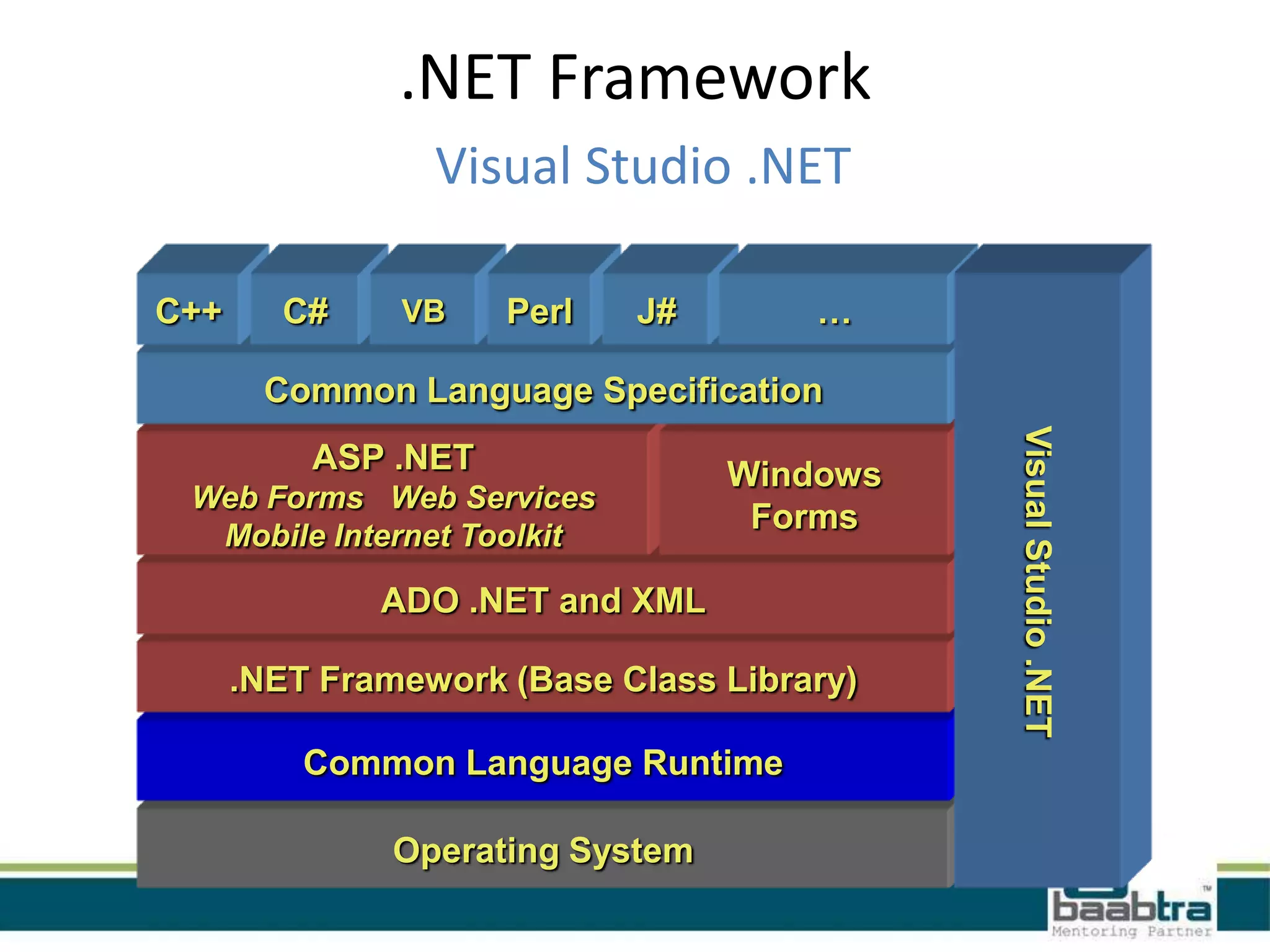 .NET Framework

Visual Studio .NET

C++ C# VB Perl J# …

Common Language Specification

ASP .NET
Web Forms Web Services
Mobile Internet Toolkit

Windows Forms

ADO .NET and XML

.NET Framework (Base Class Library)

Common Language Runtime

Operating System

Visual Studio .NET

baabtra™
Mentoring Partner